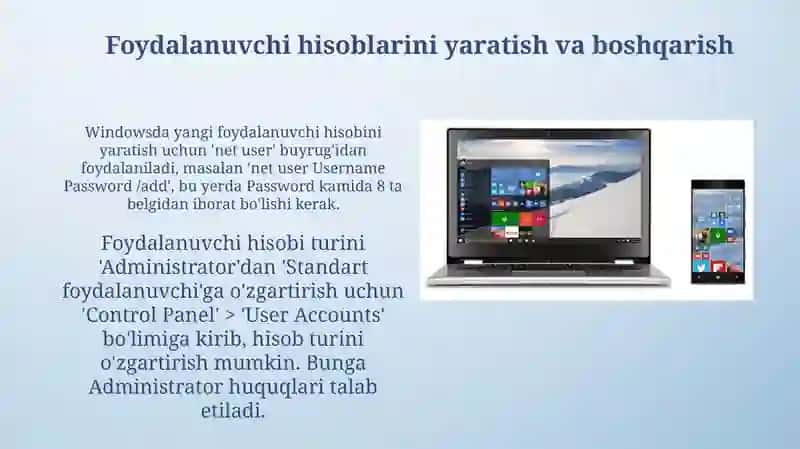 Foydalanuvchi hisoblarini yaratish va boshqarish

Windowsda yangi foydalanuvchi hisobini yaratish uchun 'net user' buyrug'idan foydalaniladi, masalan 'net user Username Password /add', bu yerda Password kamida 8 ta belgidan iborat bo'lishi kerak.

Foydalanuvchi hisobi turini 'Administrator'dan 'Standart foydalanuvchi'ga o'zgartirish uchun 'Control Panel' > 'User Accounts' bo'limiga kirib, hisob turini o'zgartirish mumkin. Bunga Administrator huquqlari talab etiladi.